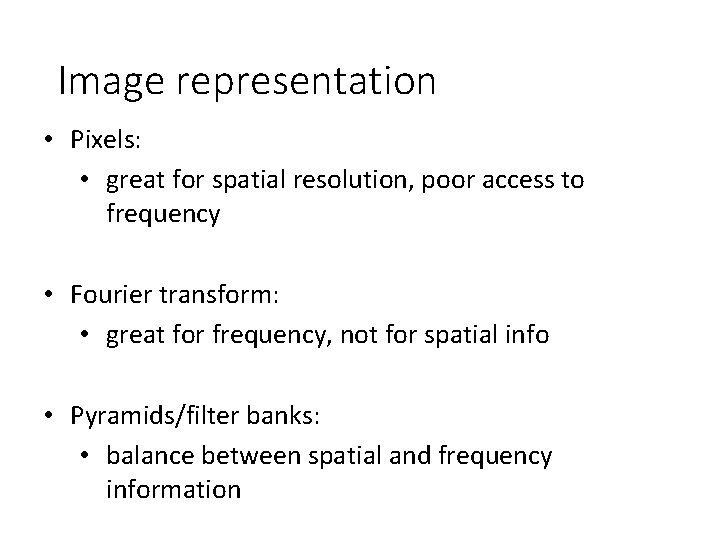 Image representation

• Pixels:
  • great for spatial resolution, poor access to frequency

• Fourier transform:
  • great for frequency, not for spatial info

• Pyramids/filter banks:
  • balance between spatial and frequency information